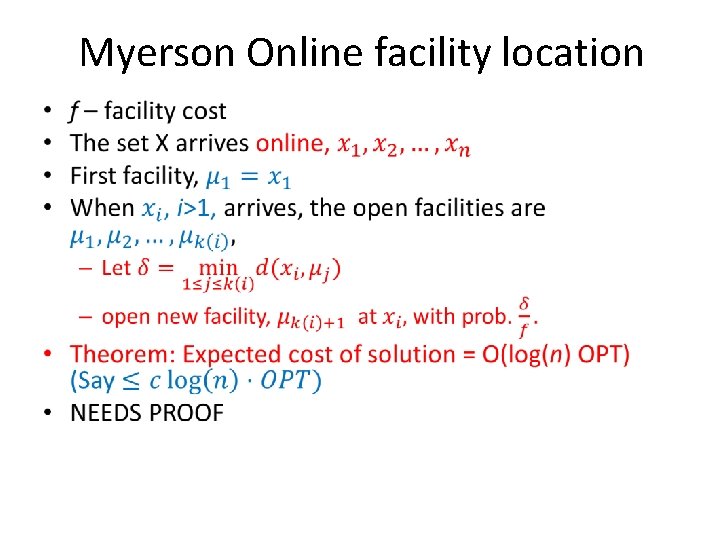 Myerson Online facility location

• $f$ – facility cost
• The set X arrives online, $x_1, x_2, \ldots, x_n$
• First facility, $\mu_1 = x_1$
• When $x_i$, $i$>1, arrives, the open facilities are $\mu_1, \mu_2, \ldots, \mu_{k(i)}$,
– Let $\delta = \min_{1 \le j \le k(i)} d(x_i, \mu_j)$
– open new facility, $\mu_{k(i)+1}$ at $x_i$, with prob. $\frac{\delta}{f}$.
• Theorem: Expected cost of solution = O(log($n$) OPT) (Say $\le c \log(n) \cdot OPT$)
• NEEDS PROOF